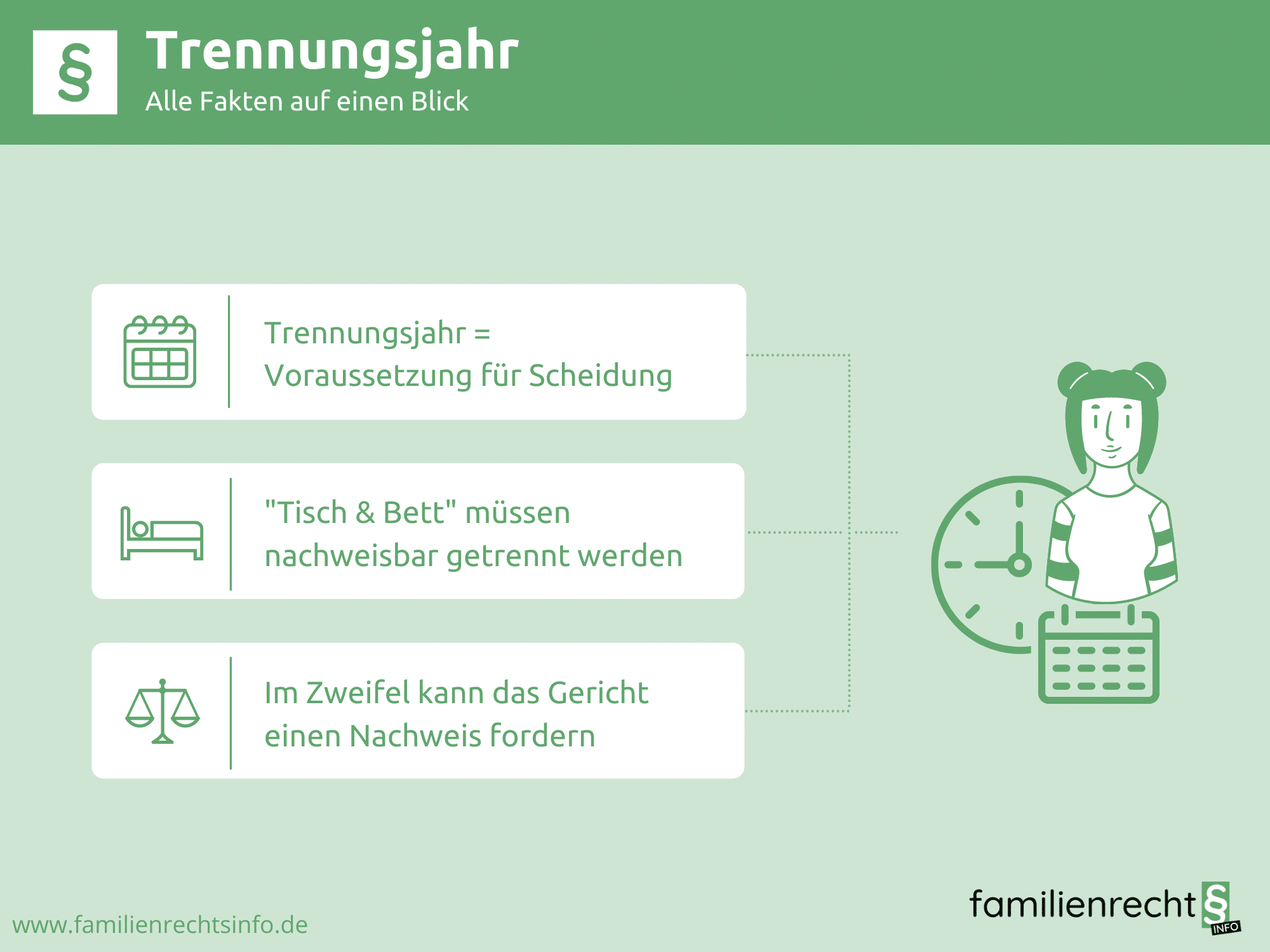 §

Trennungsjahr

Alle Fakten auf einen Blick

Trennungsjahr = Voraussetzung für Scheidung

"Tisch & Bett" müssen nachweisbar getrennt werden

Im Zweifel kann das Gericht einen Nachweis fordern

www.familienrechtsinfo.de

familienrecht § INFO